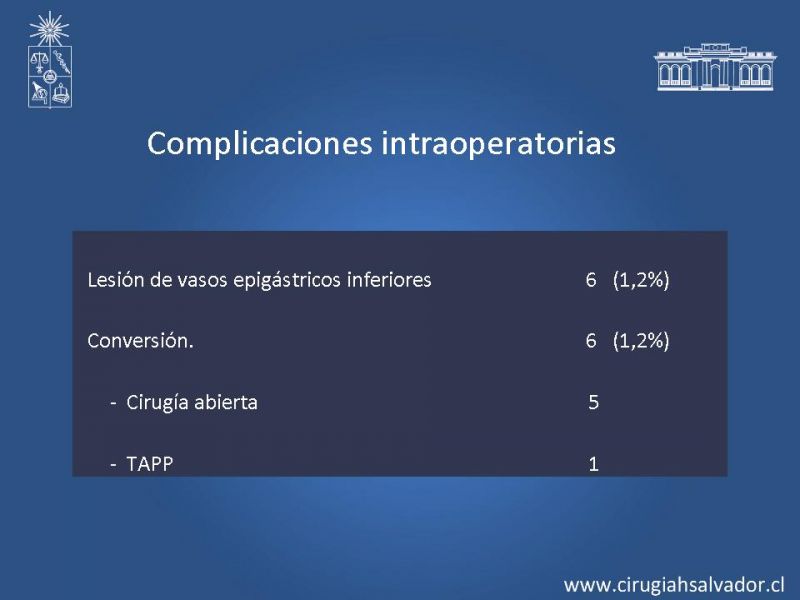 Complicaciones intraoperatorias

| | |
|---|---|
| Lesión de vasos epigástricos inferiores | 6 (1,2%) |
| Conversión. | 6 (1,2%) |
| - Cirugía abierta | 5 |
| - TAPP | 1 |

www.cirugiahsalvador.cl